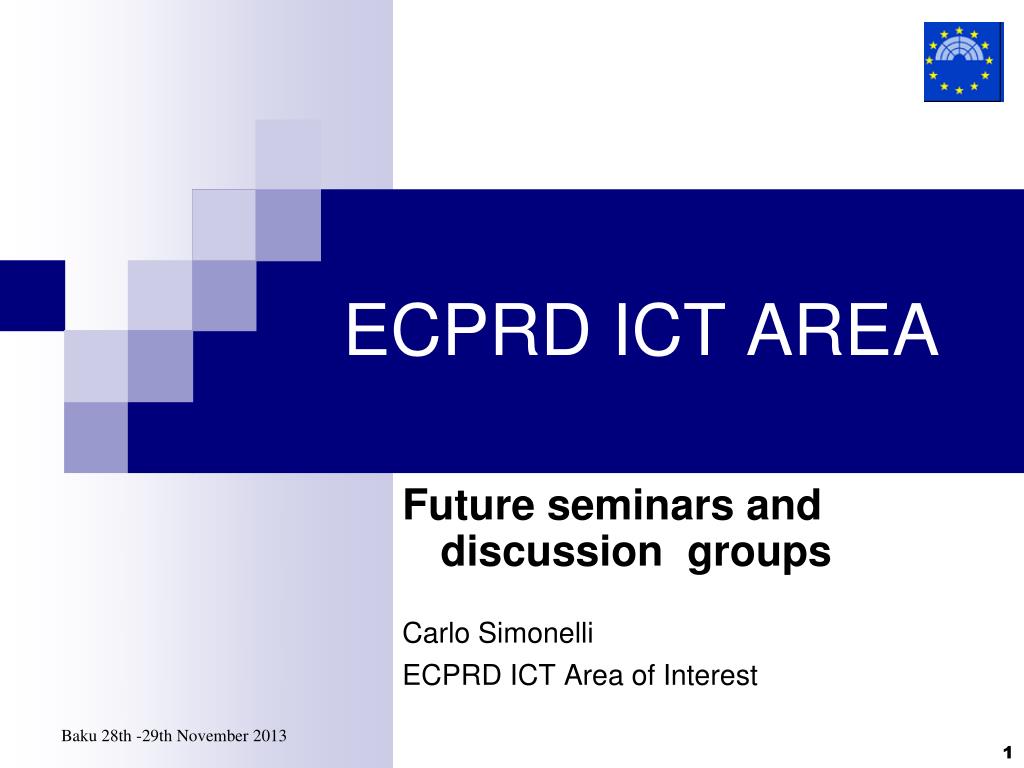 ECPRD ICT AREA

Future seminars and discussion groups

Carlo Simonelli

ECPRD ICT Area of Interest

Baku 28th -29th November 2013

1